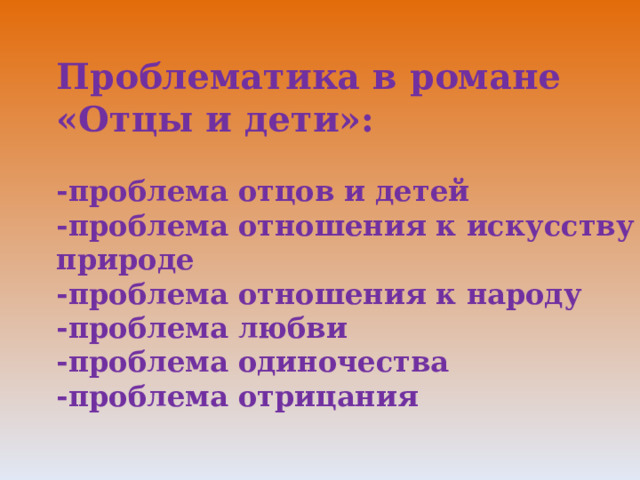 Проблематика в романе «Отцы и дети»:

-проблема отцов и детей
-проблема отношения к искусству природе
-проблема отношения к народу
-проблема любви
-проблема одиночества
-проблема отрицания